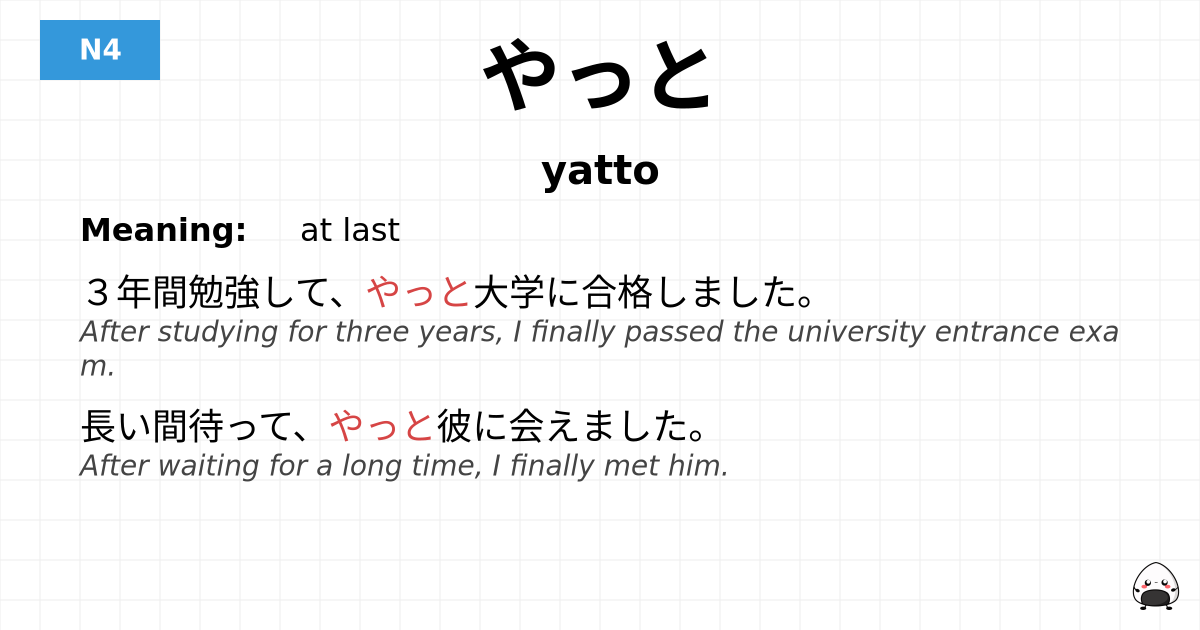 N4

やっと

yatto

Meaning: at last

３年間勉強して、やっと大学に合格しました。
After studying for three years, I finally passed the university entrance exam.

長い間待って、やっと彼に会えました。
After waiting for a long time, I finally met him.